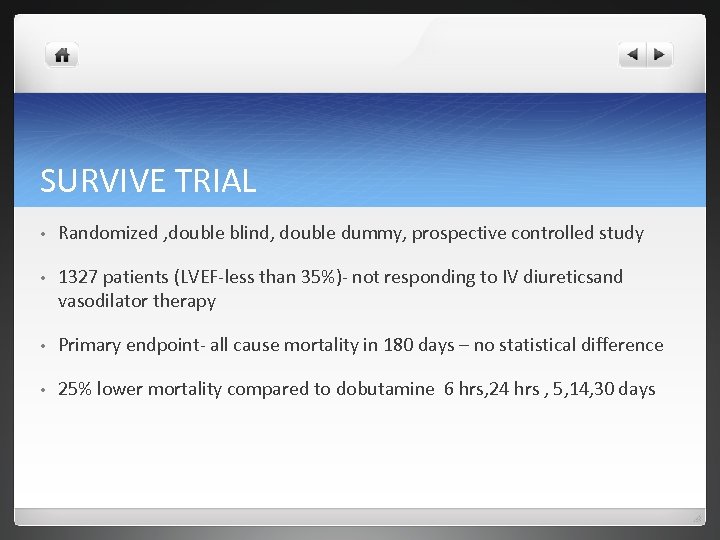 SURVIVE TRIAL

• Randomized ,double blind, double dummy, prospective controlled study

• 1327 patients (LVEF-less than 35%)- not responding to IV diureticsand vasodilator therapy

• Primary endpoint- all cause mortality in 180 days – no statistical difference

• 25% lower mortality compared to dobutamine 6 hrs,24 hrs , 5,14,30 days